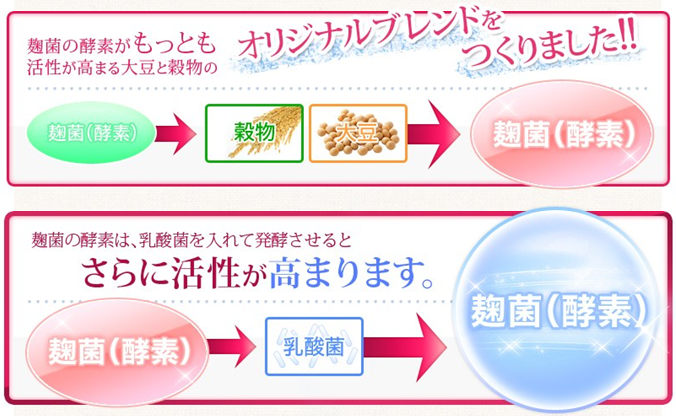 麹菌の酵素がもっとも活性が高まる大豆と穀物の

オリジナルブレンドをつくりました!!

麹菌(酵素)

穀物

大豆

麹菌(酵素)

麹菌の酵素は、乳酸菌を入れて発酵させると

さらに活性が高まります。

麹菌(酵素)

乳酸菌

麹菌(酵素)